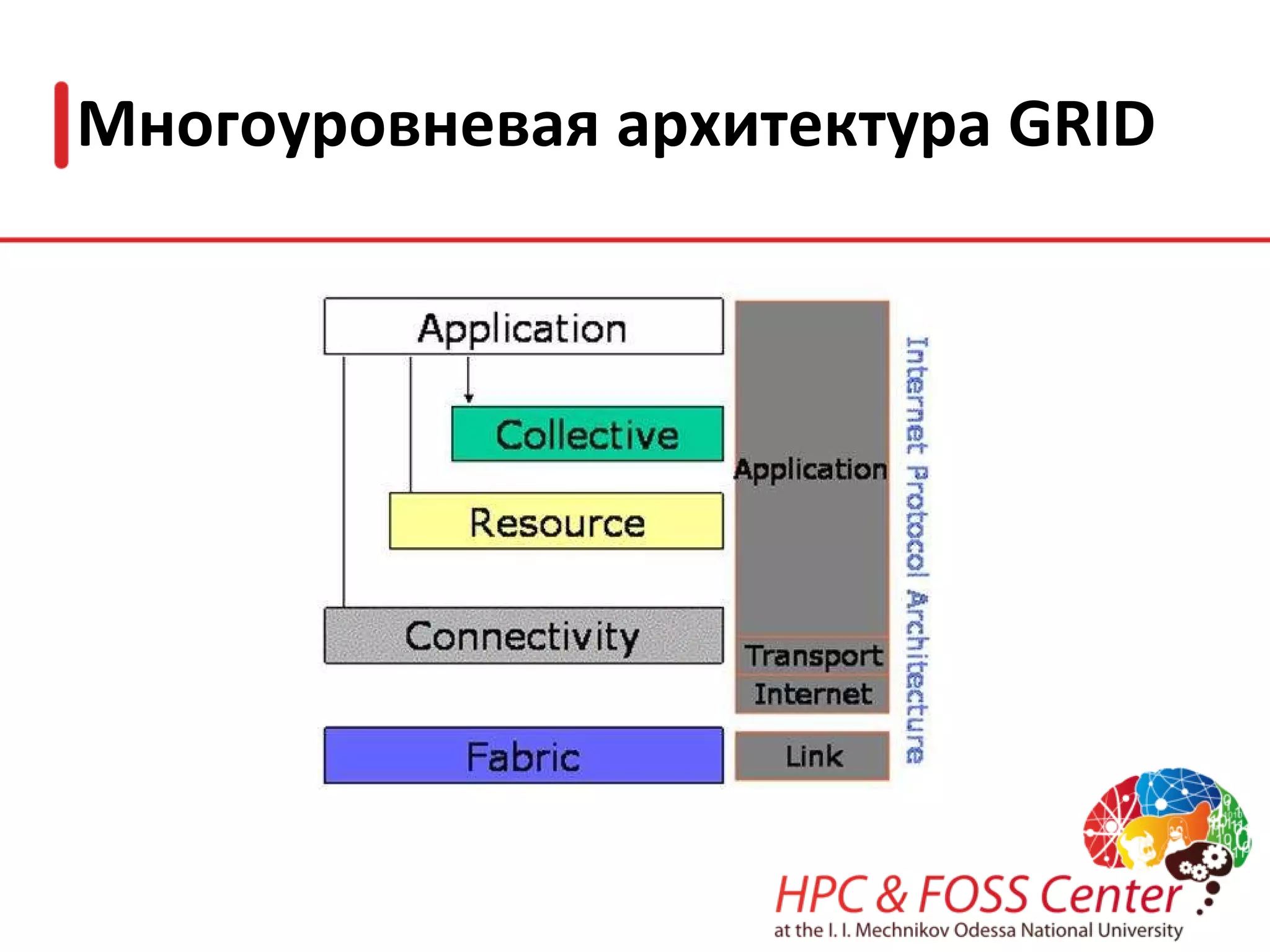 Многоуровневая архитектура GRID

Application

Collective

Resource

Connectivity

Fabric

Application

Transport

Internet

Link

Internet Protocol Architecture

HPC & FOSS Center
at the I. I. Mechnikov Odessa National University